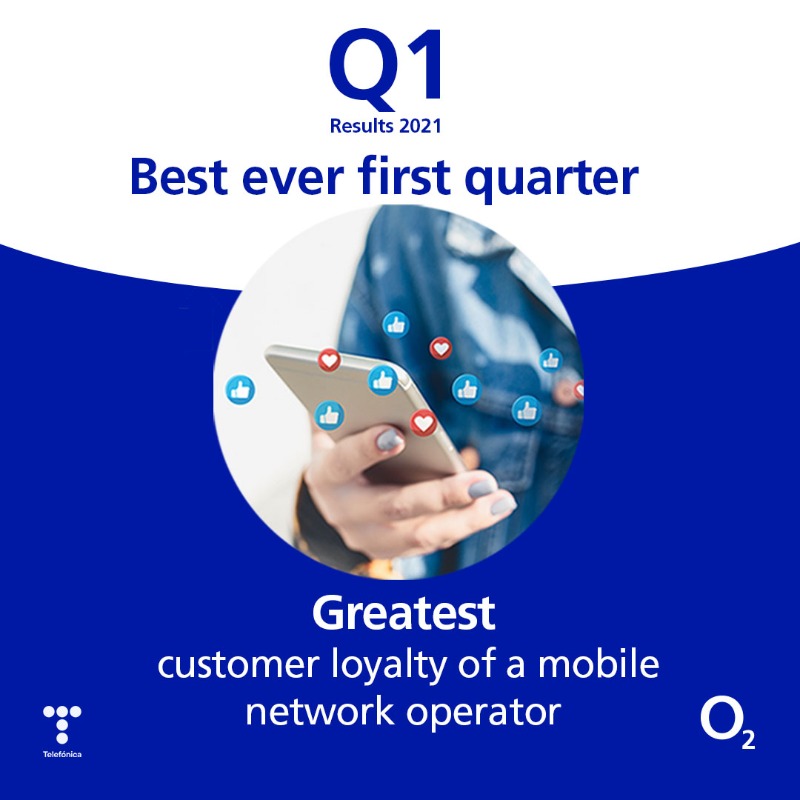 Q1
Results 2021

Best ever first quarter

Greatest
customer loyalty of a mobile network operator

Telefónica

$O_2$